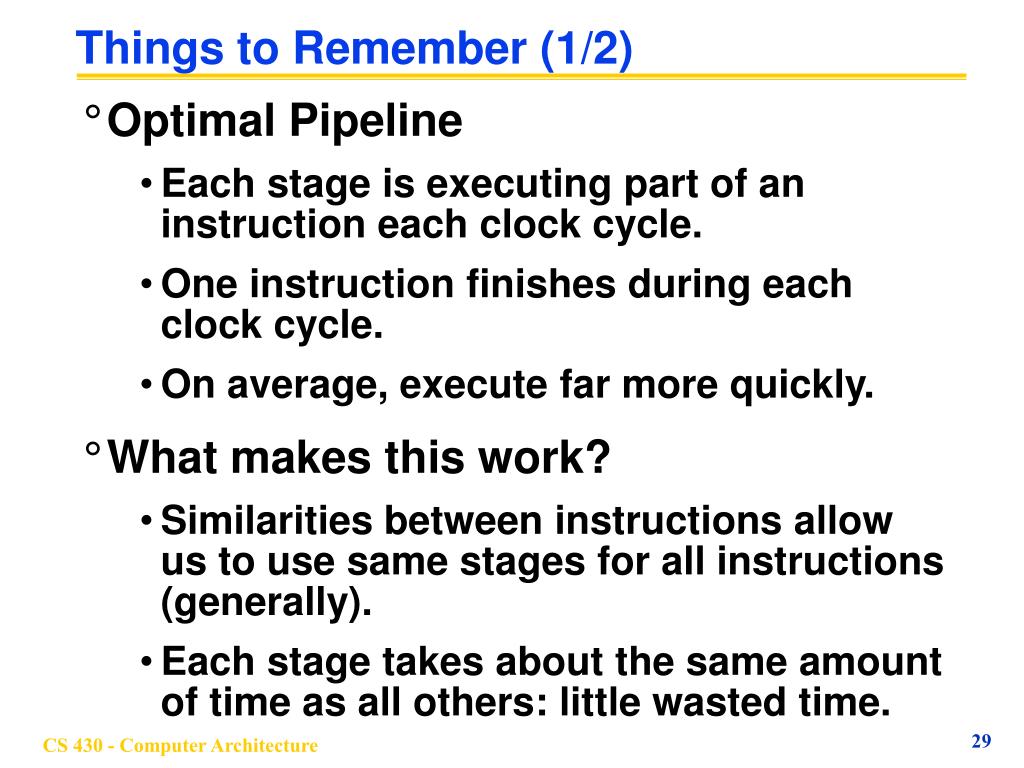 Things to Remember (1/2)

° Optimal Pipeline

• Each stage is executing part of an instruction each clock cycle.

• One instruction finishes during each clock cycle.

• On average, execute far more quickly.

° What makes this work?

• Similarities between instructions allow us to use same stages for all instructions (generally).

• Each stage takes about the same amount of time as all others: little wasted time.

CS 430 - Computer Architecture

29